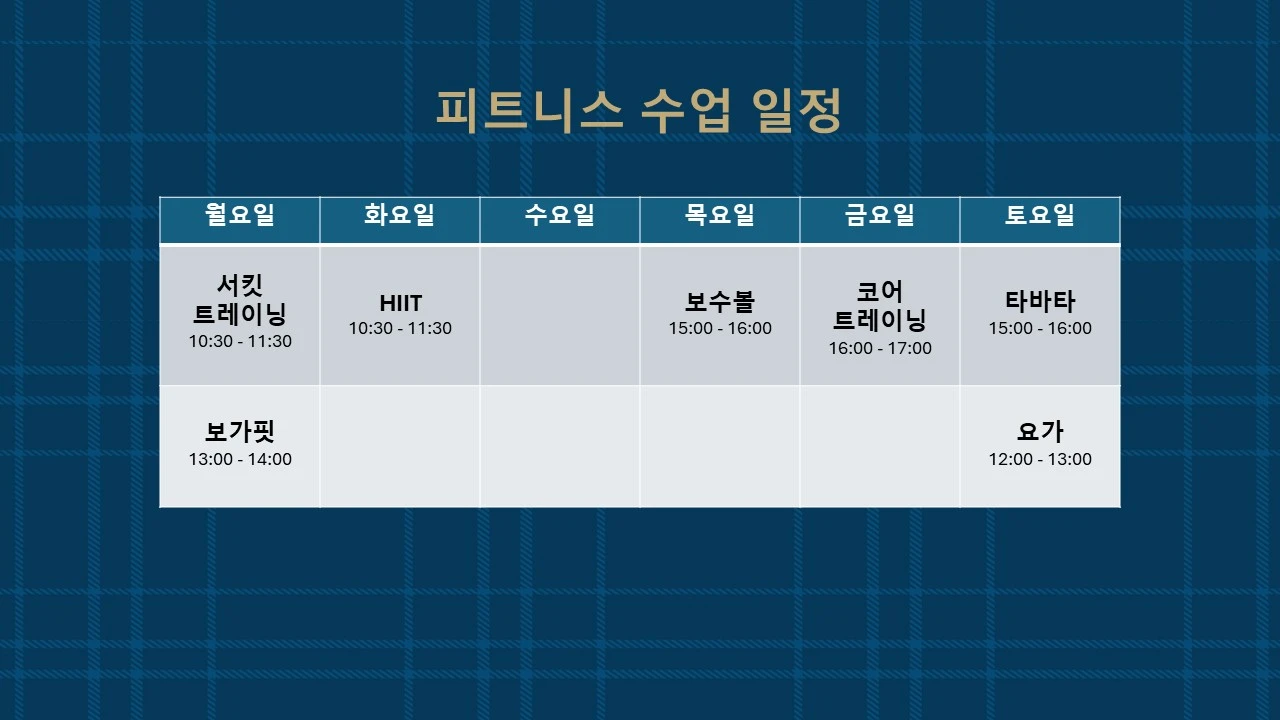 피트니스 수업 일정

| 월요일 | 화요일 | 수요일 | 목요일 | 금요일 | 토요일 |
|---|---|---|---|---|---|
| 서킷 트레이닝 10:30 - 11:30 | HIIT 10:30 - 11:30 | | 보수볼 15:00 - 16:00 | 코어 트레이닝 16:00 - 17:00 | 타바타 15:00 - 16:00 |
| 보가핏 13:00 - 14:00 | | | | | 요가 12:00 - 13:00 |